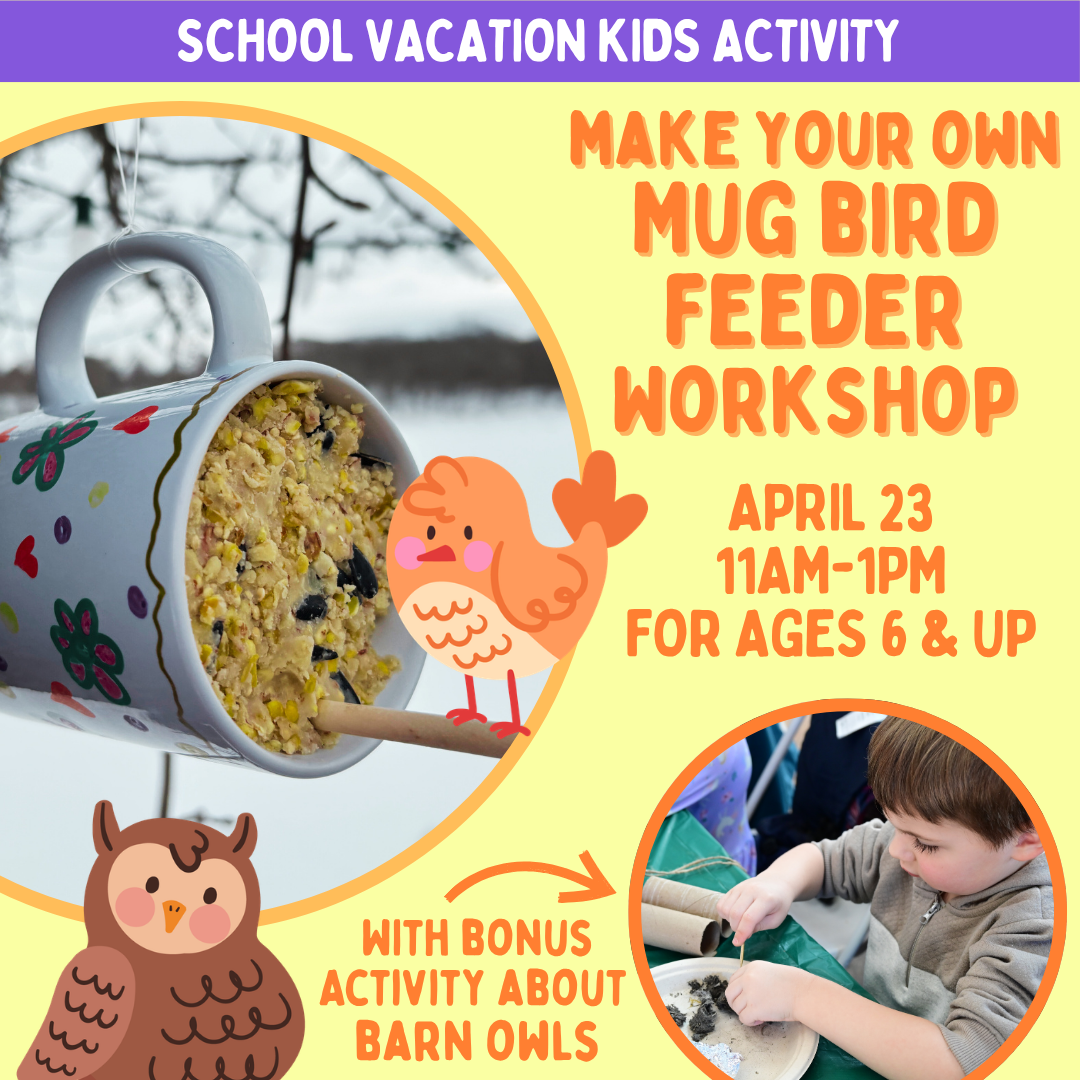 SCHOOL VACATION KIDS ACTIVITY

MAKE YOUR OWN MUG BIRD FEEDER WORKSHOP

APRIL 23
11AM-1PM
FOR AGES 6 & UP

WITH BONUS ACTIVITY ABOUT BARN OWLS